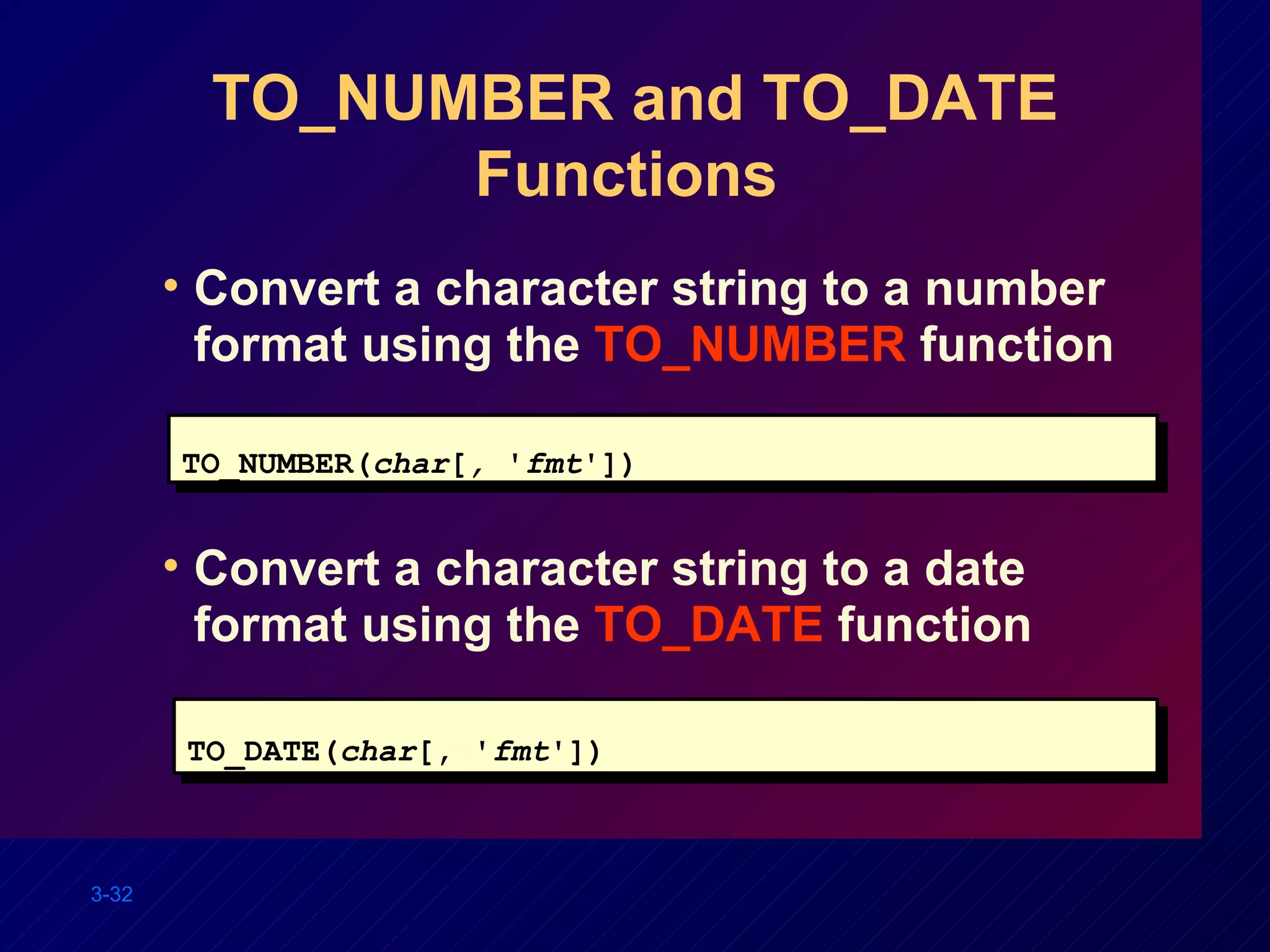 TO_NUMBER and TO_DATE Functions

• Convert a character string to a number format using the TO_NUMBER function

TO_NUMBER(char[, 'fmt'])

• Convert a character string to a date format using the TO_DATE function

TO_DATE(char[, 'fmt'])

3-32